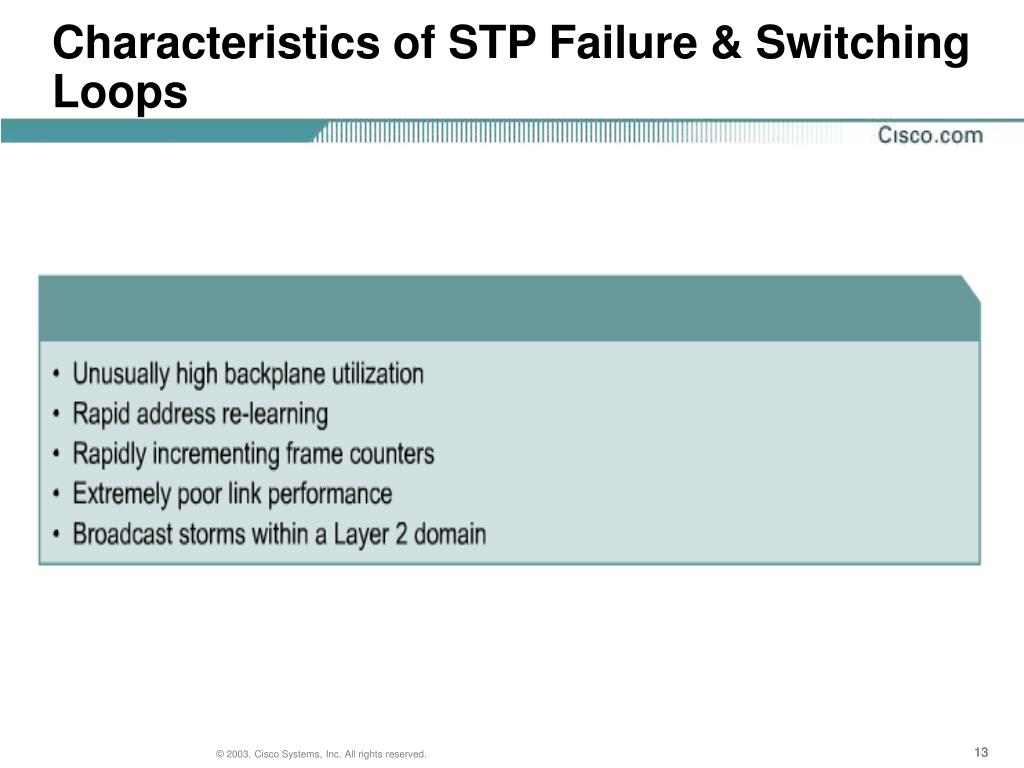 Characteristics of STP Failure & Switching Loops

Cisco.com

• Unusually high backplane utilization
• Rapid address re-learning
• Rapidly incrementing frame counters
• Extremely poor link performance
• Broadcast storms within a Layer 2 domain

© 2003, Cisco Systems, Inc. All rights reserved.

13